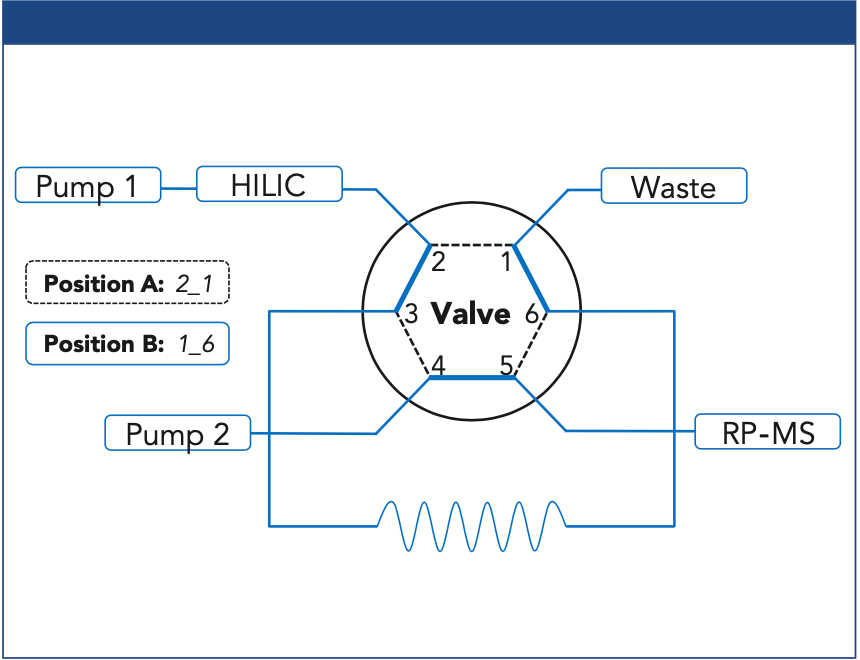 Pump 1

HILIC

Waste

Position A: 2_1

Position B: 1_6

2 1

3 Valve 6

4 5

Pump 2

RP-MS